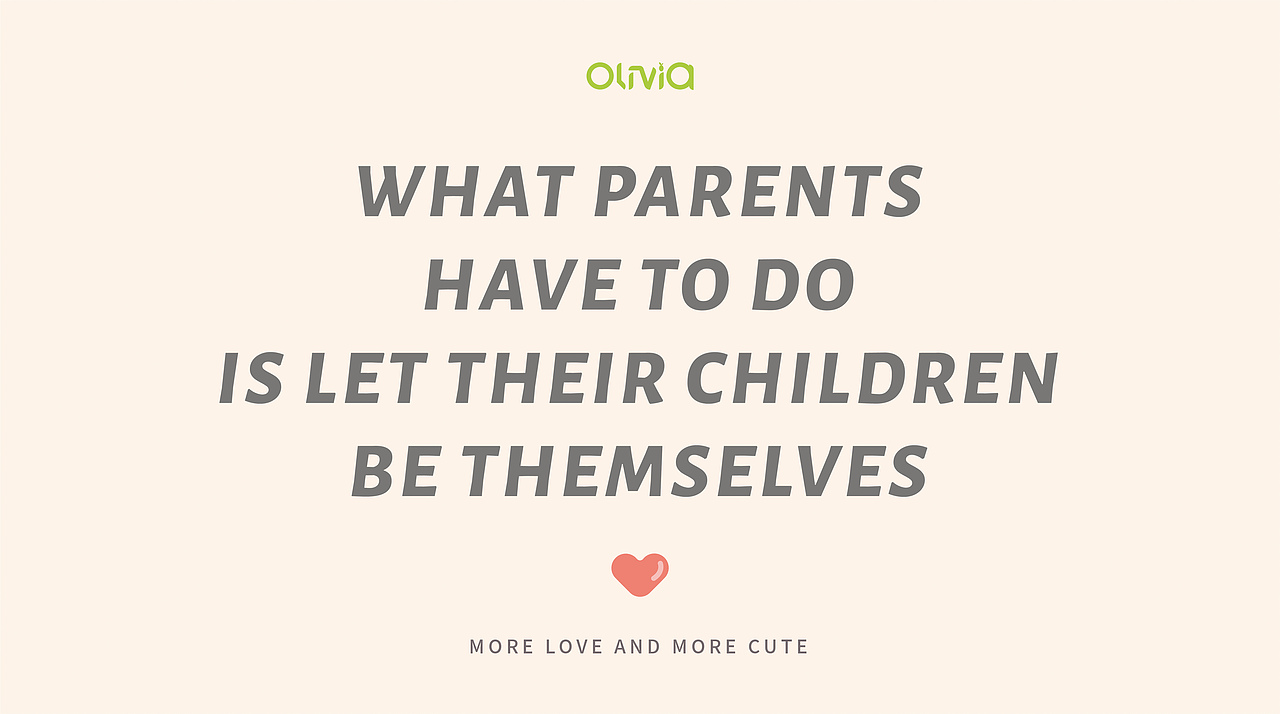 Olivia

WHAT PARENTS HAVE TO DO IS LET THEIR CHILDREN BE THEMSELVES

MORE LOVE AND MORE CUTE